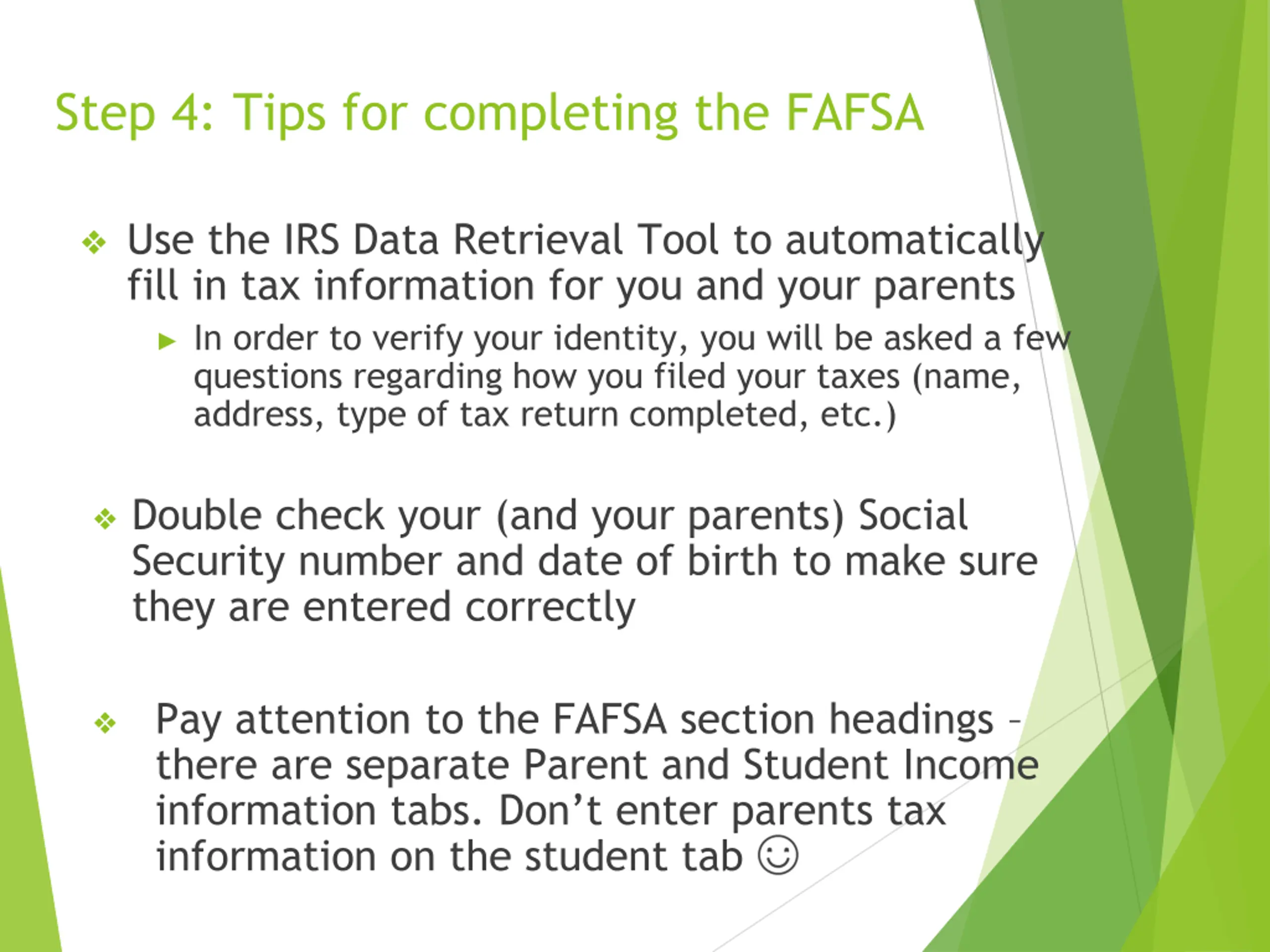 Step 4: Tips for completing the FAFSA

❖ Use the IRS Data Retrieval Tool to automatically fill in tax information for you and your parents

► In order to verify your identity, you will be asked a few questions regarding how you filed your taxes (name, address, type of tax return completed, etc.)

❖ Double check your (and your parents) Social Security number and date of birth to make sure they are entered correctly

❖ Pay attention to the FAFSA section headings – there are separate Parent and Student Income information tabs. Don’t enter parents tax information on the student tab ☺